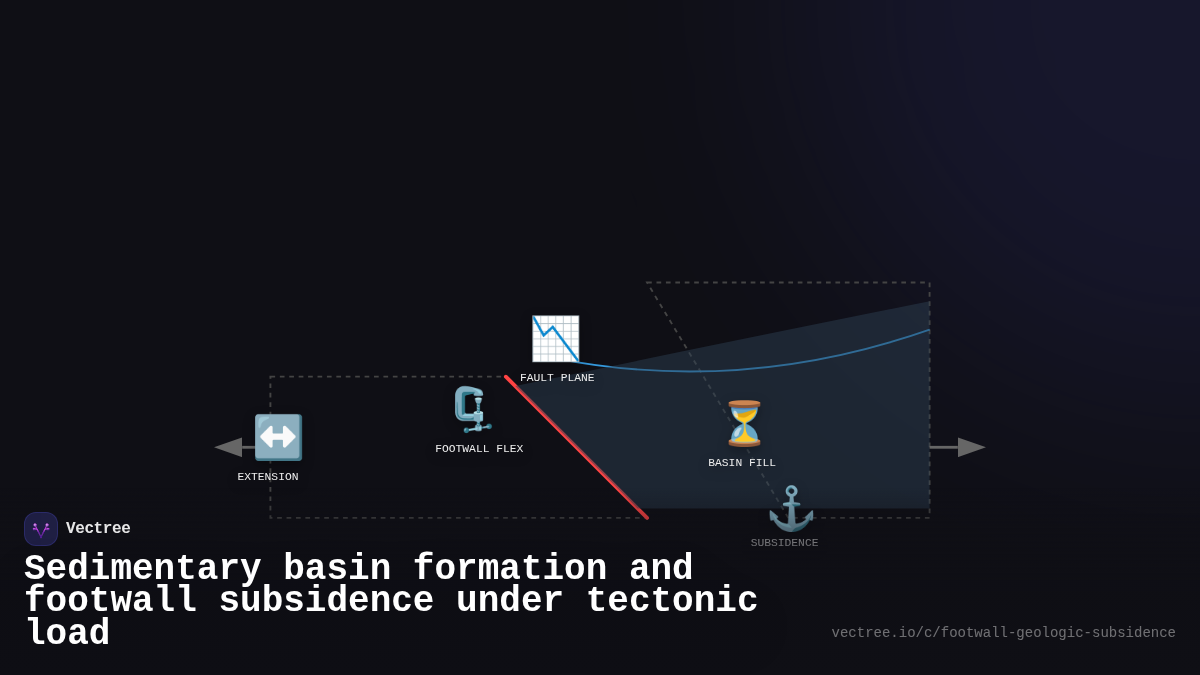 FAULT PLANE

FOOTWALL FLEX

EXTENSION

BASIN FILL

SUBSIDENCE

Vectree

Sedimentary basin formation and footwall subsidence under tectonic load

vectree.io/c/footwall-geologic-subsidence